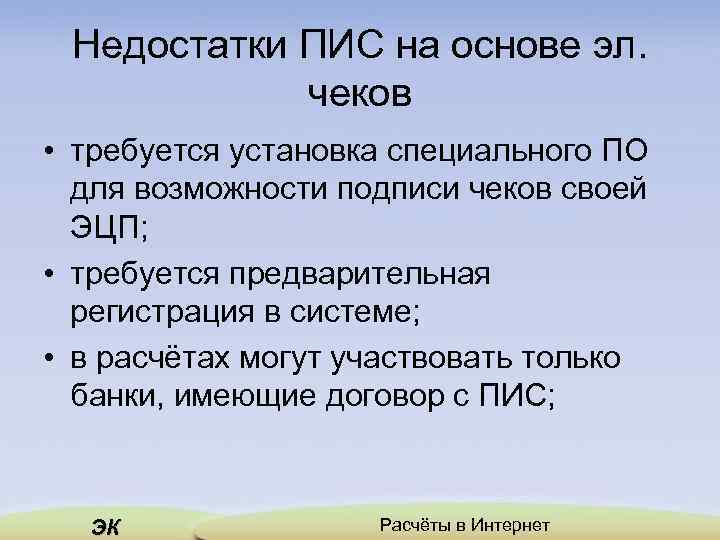 Недостатки ПИС на основе эл. чеков

• требуется установка специального ПО для возможности подписи чеков своей ЭЦП;
• требуется предварительная регистрация в системе;
• в расчётах могут участвовать только банки, имеющие договор с ПИС;

ЭК

Расчёты в Интернет